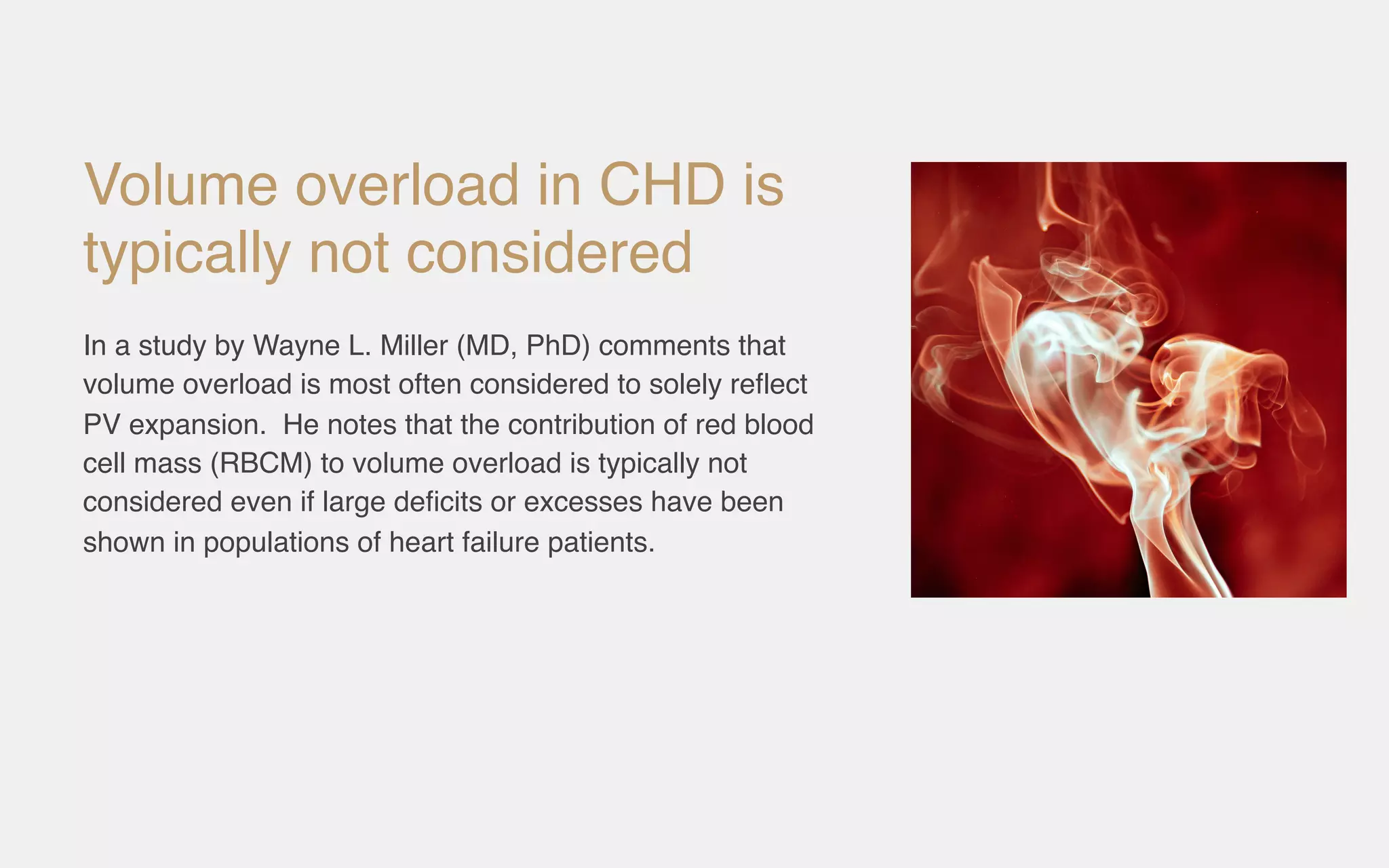 Volume overload in CHD is typically not considered

In a study by Wayne L. Miller (MD, PhD) comments that volume overload is most often considered to solely reflect PV expansion.  He notes that the contribution of red blood cell mass (RBCM) to volume overload is typically not considered even if large deficits or excesses have been shown in populations of heart failure patients.